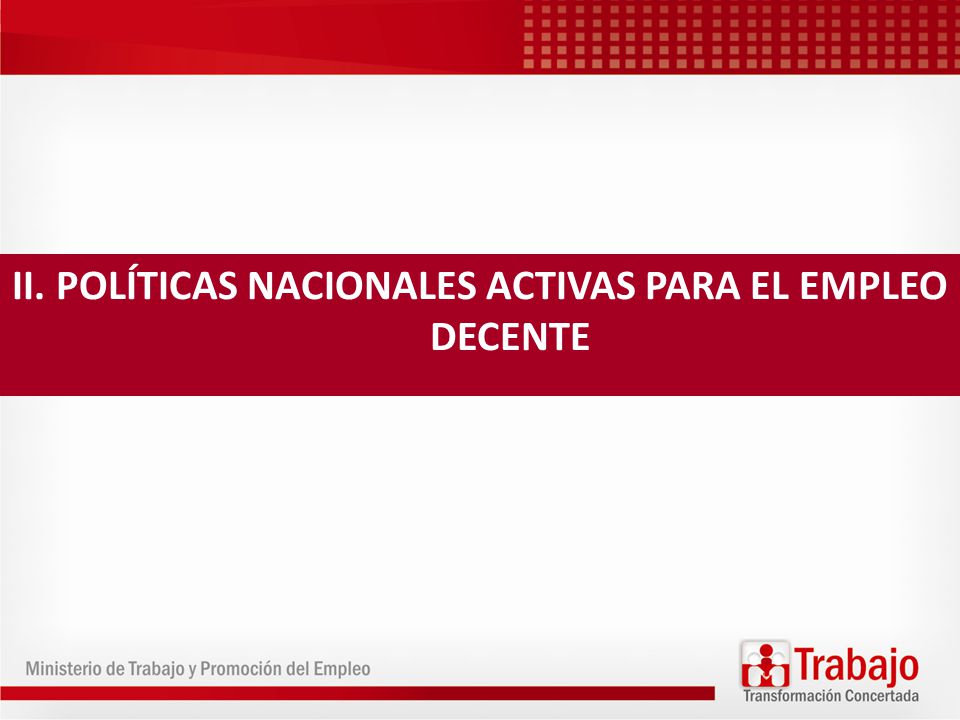 II. POLÍTICAS NACIONALES ACTIVAS PARA EL EMPLEO DECENTE

Ministerio de Trabajo y Promoción del Empleo

Trabajo
Transformación Concertada